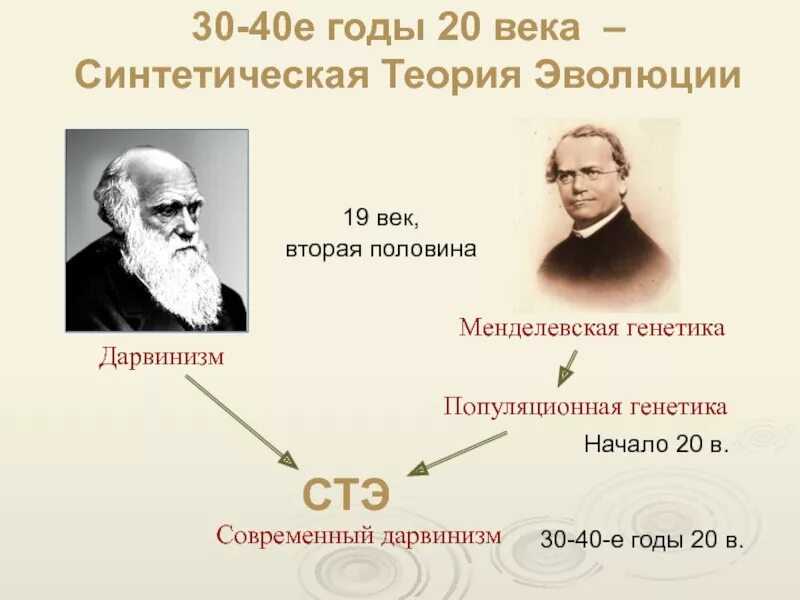 30-40е годы 20 века – Синтетическая Теория Эволюции

19 век, вторая половина

Дарвинизм

Менделевская генетика

Популяционная генетика

Начало 20 в.

СТЭ

Современный дарвинизм

30-40-е годы 20 в.